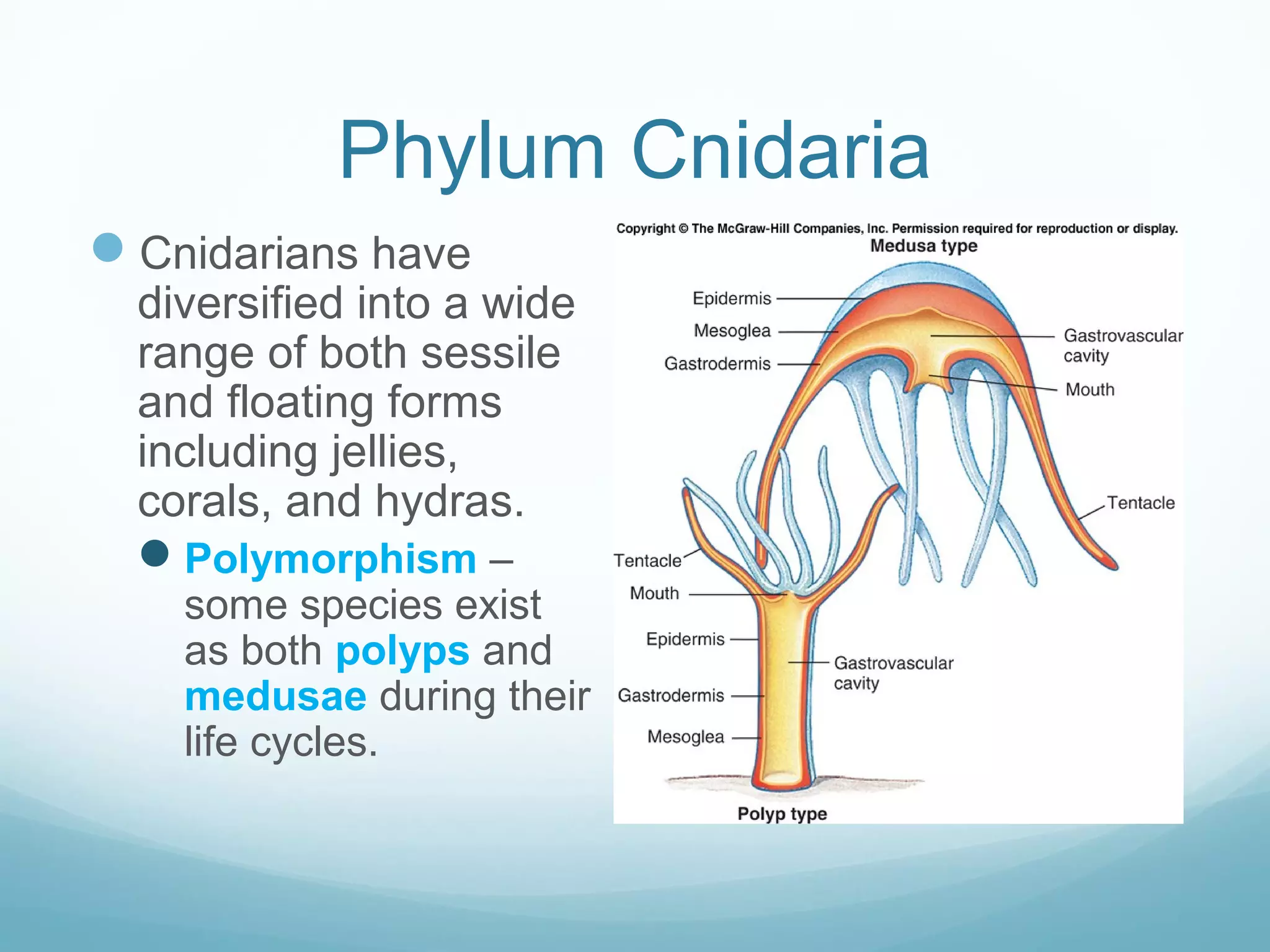 Phylum Cnidaria

Cnidarians have diversified into a wide range of both sessile and floating forms including jellies, corals, and hydras.

Polymorphism – some species exist as both polyps and medusae during their life cycles.

Copyright © The McGraw-Hill Companies, Inc. Permission required for reproduction or display.

Medusa type

Epidermis
Mesoglea
Gastrodermis
Gastrovascular cavity
Mouth
Tentacle

Tentacle
Mouth
Epidermis
Gastrodermis
Mesoglea
Gastrovascular cavity

Polyp type